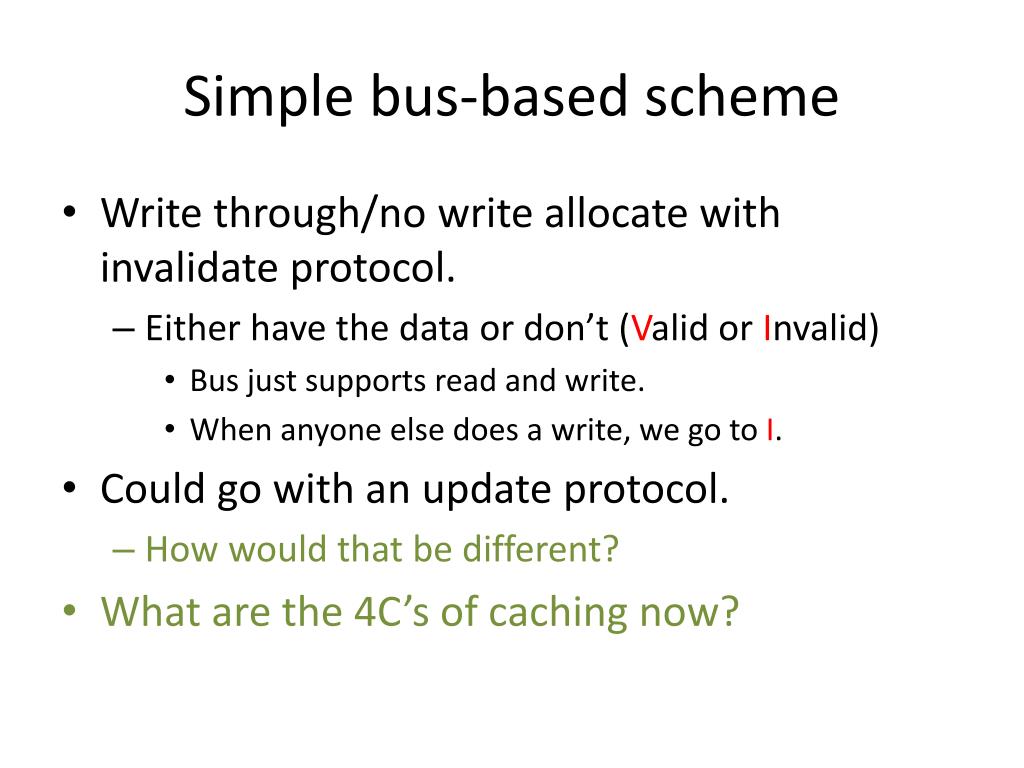 Simple bus-based scheme

• Write through/no write allocate with invalidate protocol.
– Either have the data or don’t (Valid or Invalid)
• Bus just supports read and write.
• When anyone else does a write, we go to I.
• Could go with an update protocol.
– How would that be different?
• What are the 4C’s of caching now?